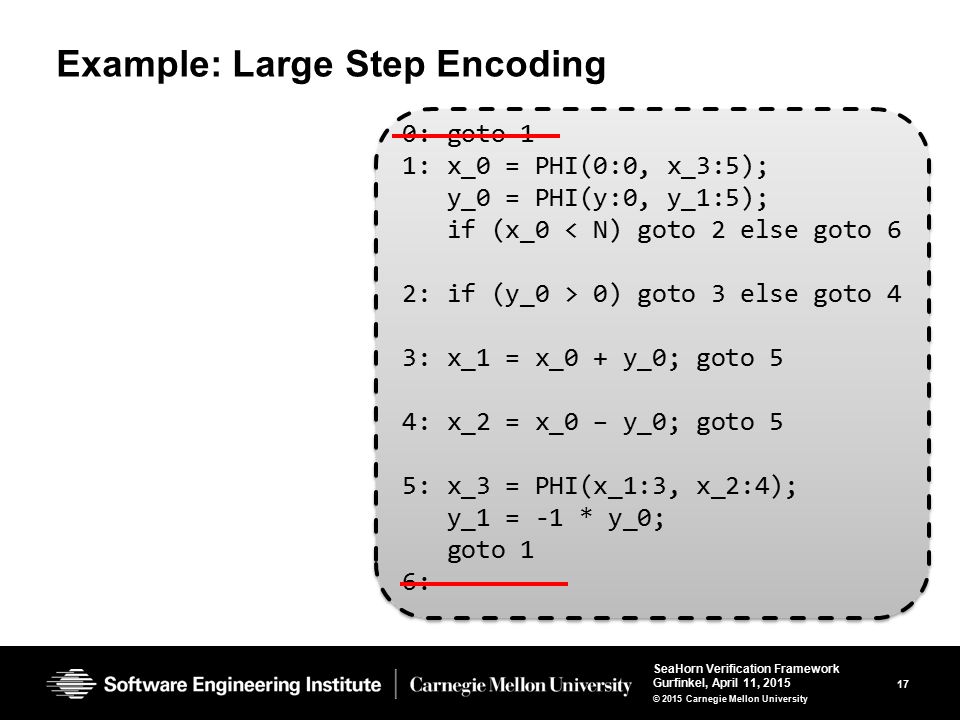 Example: Large Step Encoding

0: goto 1
1: x_0 = PHI(0:0, x_3:5);
   y_0 = PHI(y:0, y_1:5);
   if (x_0 < N) goto 2 else goto 6

2: if (y_0 > 0) goto 3 else goto 4

3: x_1 = x_0 + y_0; goto 5

4: x_2 = x_0 – y_0; goto 5

5: x_3 = PHI(x_1:3, x_2:4);
   y_1 = -1 * y_0;
   goto 1
6:

Software Engineering Institute | Carnegie Mellon University

SeaHorn Verification Framework
Gurfinkel, April 11, 2015
© 2015 Carnegie Mellon University

17